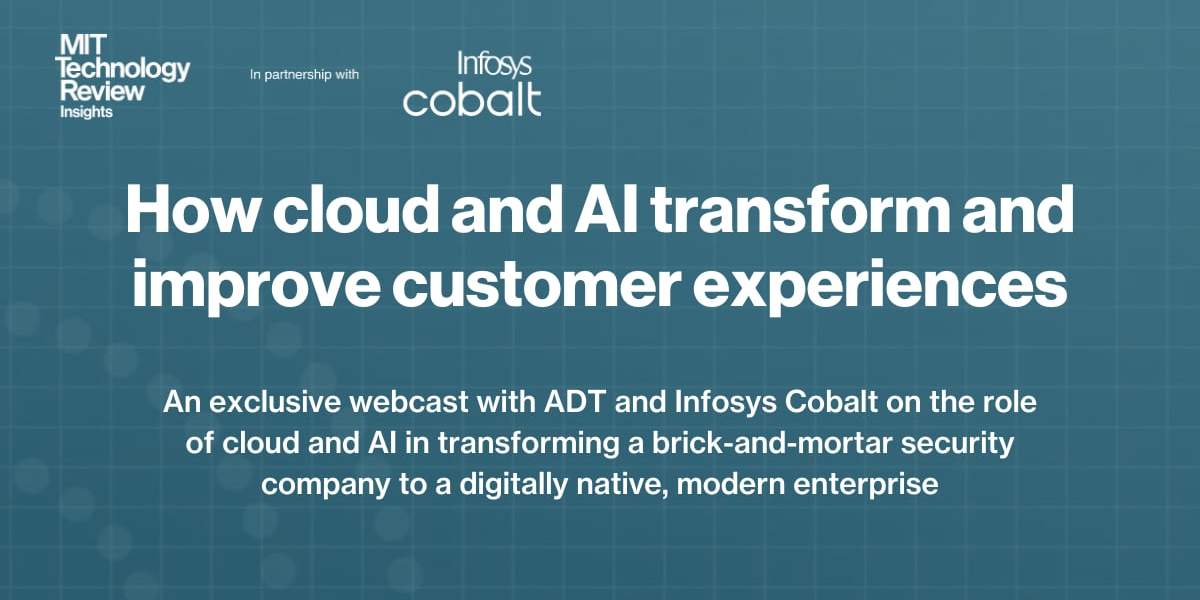 MIT Technology Review Insights

In partnership with

Infosys cobalt

How cloud and AI transform and improve customer experiences

An exclusive webcast with ADT and Infosys Cobalt on the role of cloud and AI in transforming a brick-and-mortar security company to a digitally native, modern enterprise